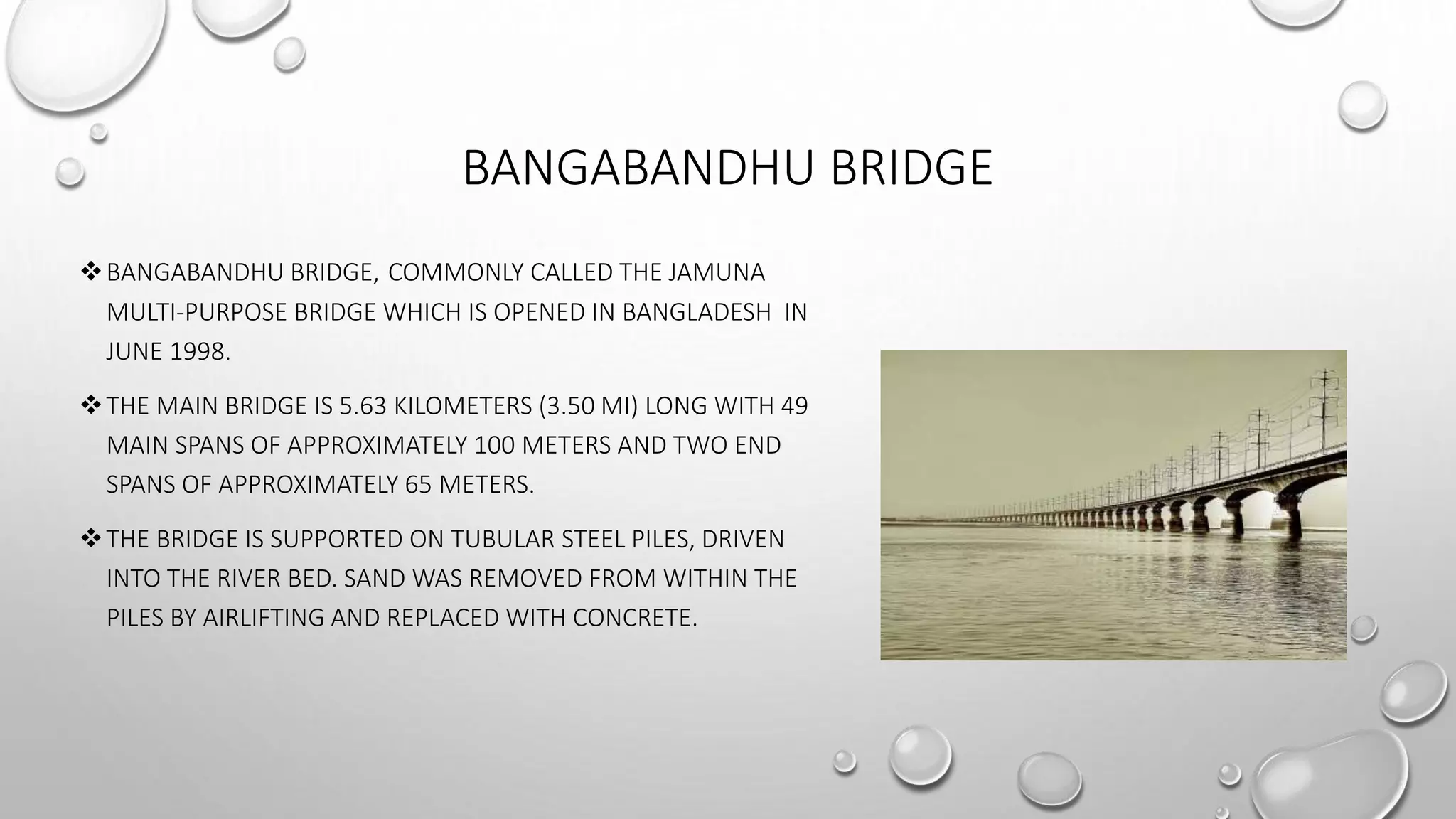 BANGABANDHU BRIDGE

❖ BANGABANDHU BRIDGE, COMMONLY CALLED THE JAMUNA MULTI-PURPOSE BRIDGE WHICH IS OPENED IN BANGLADESH IN JUNE 1998.

❖ THE MAIN BRIDGE IS 5.63 KILOMETERS (3.50 MI) LONG WITH 49 MAIN SPANS OF APPROXIMATELY 100 METERS AND TWO END SPANS OF APPROXIMATELY 65 METERS.

❖ THE BRIDGE IS SUPPORTED ON TUBULAR STEEL PILES, DRIVEN INTO THE RIVER BED. SAND WAS REMOVED FROM WITHIN THE PILES BY AIRLIFTING AND REPLACED WITH CONCRETE.